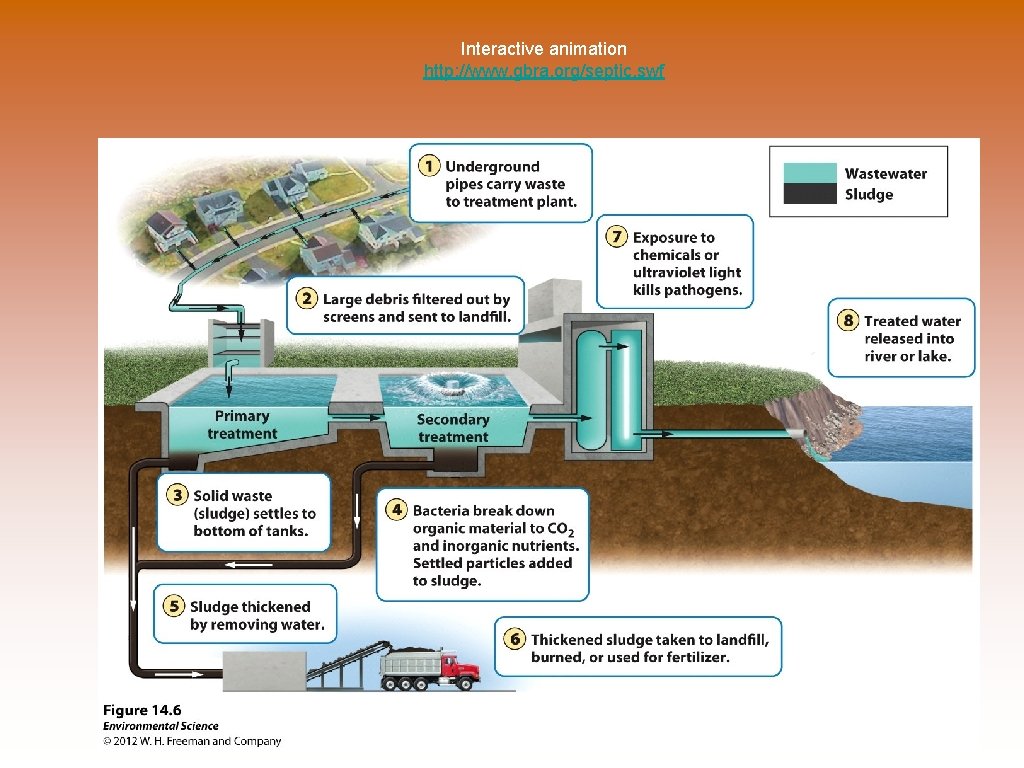 Interactive animation
http://www.gbra.org/septic.swf

1 Underground pipes carry waste to treatment plant.

Wastewater
Sludge

7 Exposure to chemicals or ultraviolet light kills pathogens.

2 Large debris filtered out by screens and sent to landfill.

8 Treated water released into river or lake.

Primary treatment

Secondary treatment

3 Solid waste (sludge) settles to bottom of tanks.

4 Bacteria break down organic material to $CO_2$ and inorganic nutrients. Settled particles added to sludge.

5 Sludge thickened by removing water.

6 Thickened sludge taken to landfill, burned, or used for fertilizer.

Figure 14.6
Environmental Science
© 2012 W. H. Freeman and Company